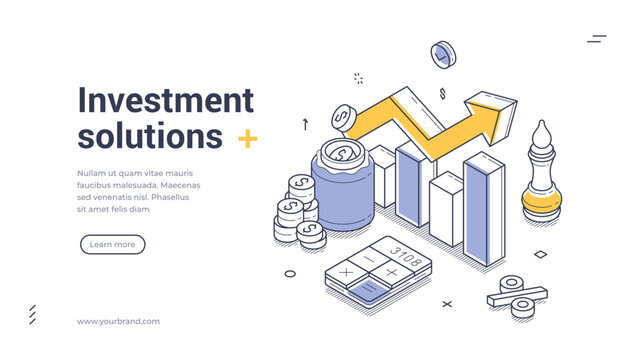 Investment solutions +

Nullam ut quam vitae mauris faucibus malesuada. Maecenas sed venenatis nisl. Phasellus sit amet felis diam

Learn more

www.yourbrand.com

3108